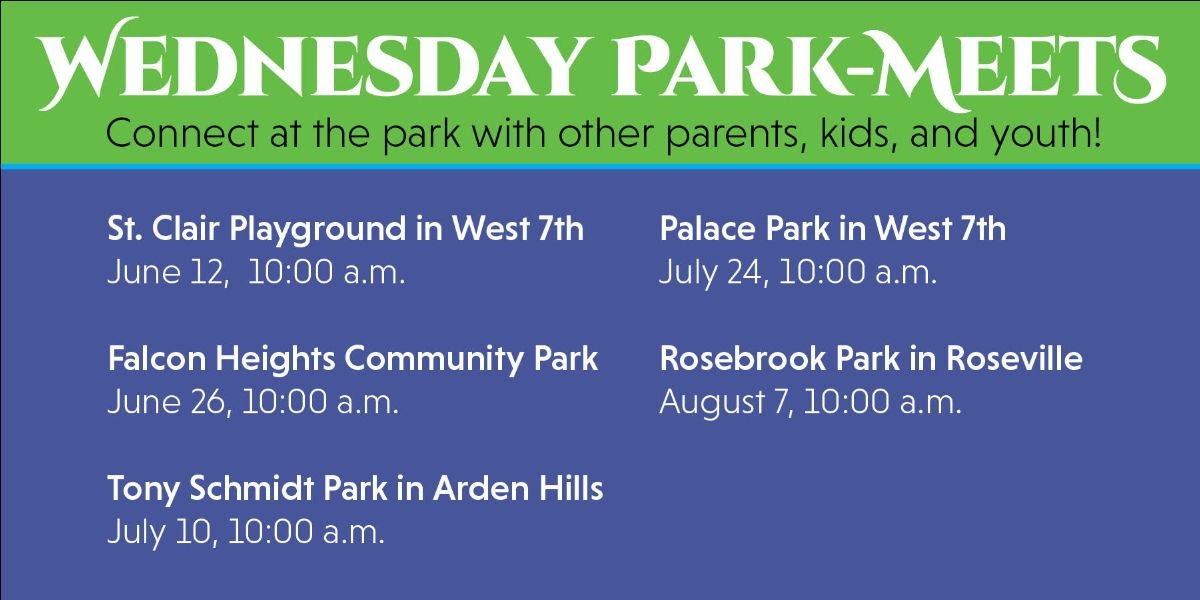 WEDNESDAY PARK-MEETS

Connect at the park with other parents, kids, and youth!

St. Clair Playground in West 7th
June 12, 10:00 a.m.

Falcon Heights Community Park
June 26, 10:00 a.m.

Tony Schmidt Park in Arden Hills
July 10, 10:00 a.m.

Palace Park in West 7th
July 24, 10:00 a.m.

Rosebrook Park in Roseville
August 7, 10:00 a.m.